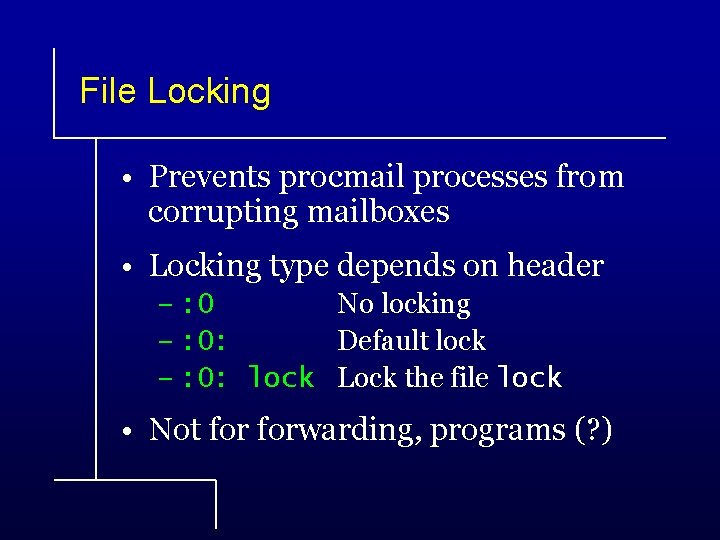 File Locking

• Prevents procmail processes from corrupting mailboxes

• Locking type depends on header
  – :0  No locking
  – :0:  Default lock
  – :0: lock  Lock the file lock

• Not for forwarding, programs (?)